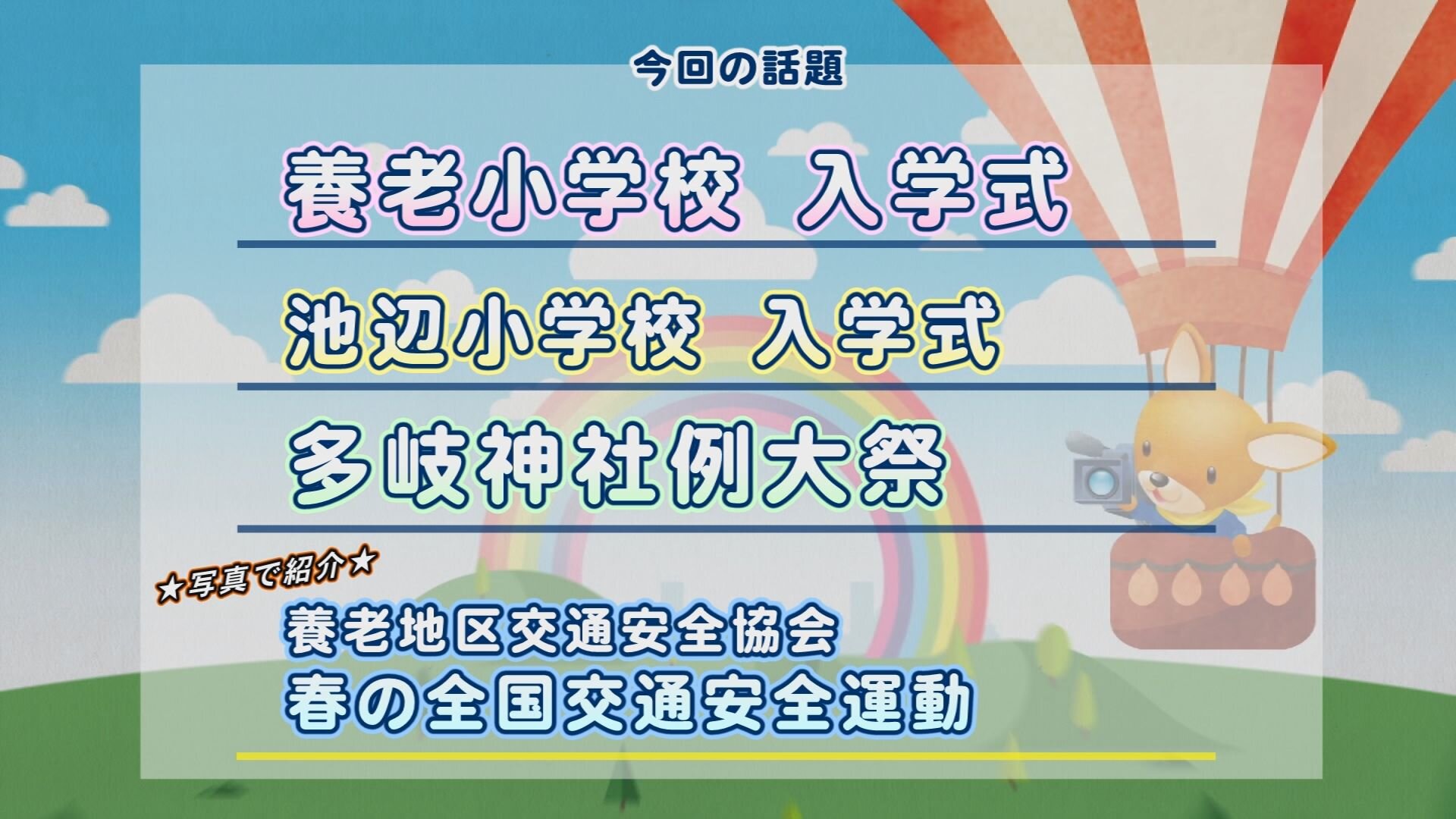 今回の話題

養老小学校　入学式

池辺小学校　入学式

多岐神社例大祭

★写真で紹介★
養老地区交通安全協会
春の全国交通安全運動